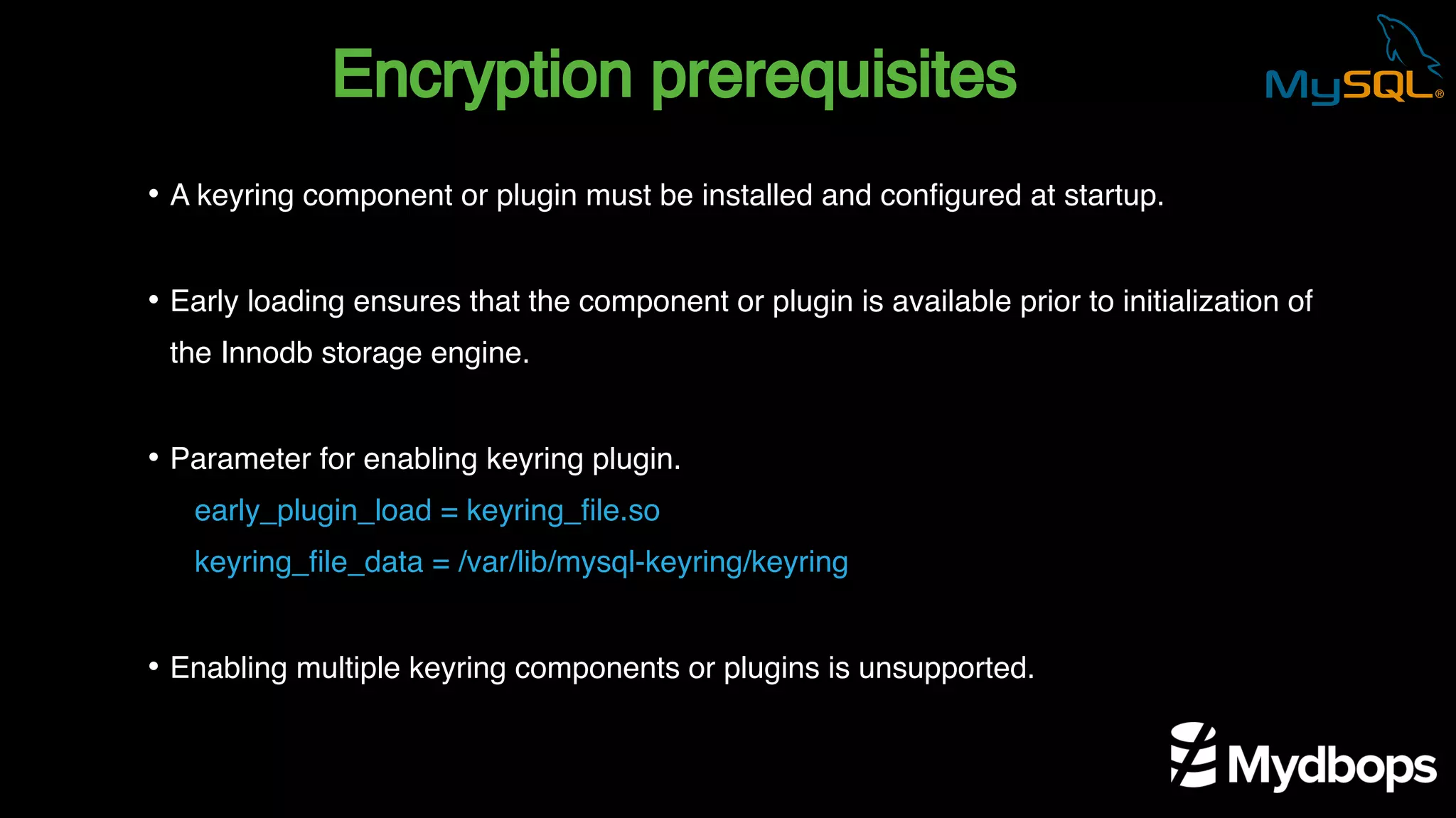 Encryption prerequisites

MySQL®

• A keyring component or plugin must be installed and configured at startup.

• Early loading ensures that the component or plugin is available prior to initialization of the Innodb storage engine.

• Parameter for enabling keyring plugin.

early_plugin_load = keyring_file.so

keyring_file_data = /var/lib/mysql-keyring/keyring

• Enabling multiple keyring components or plugins is unsupported.

Mydbops